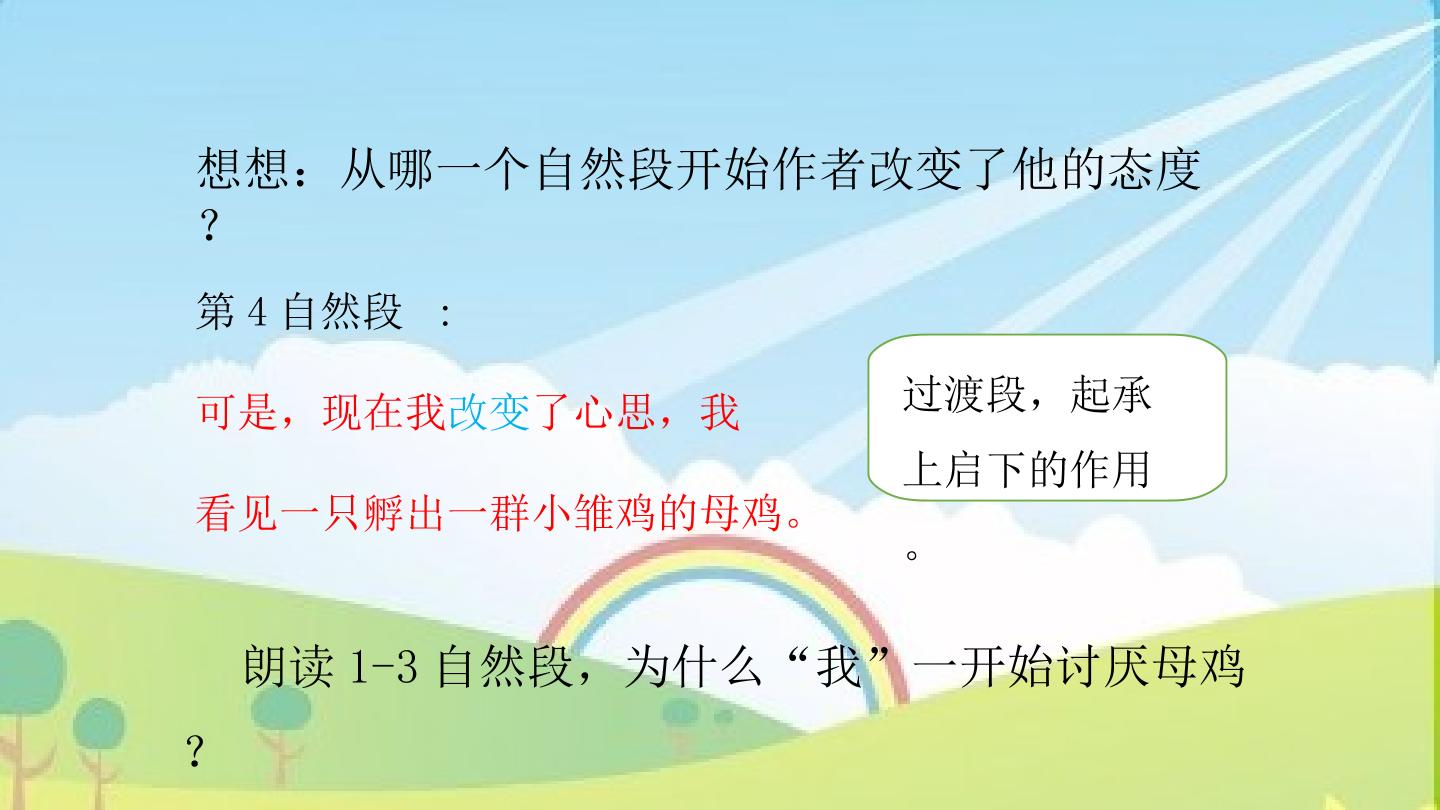 想想：从哪一个自然段开始作者改变了他的态度？

第 4 自然段 ：

可是，现在我改变了心思，我看见一只孵出一群小雏鸡的母鸡。

过渡段，起承上启下的作用。

朗读 1-3 自然段，为什么“我”一开始讨厌母鸡？